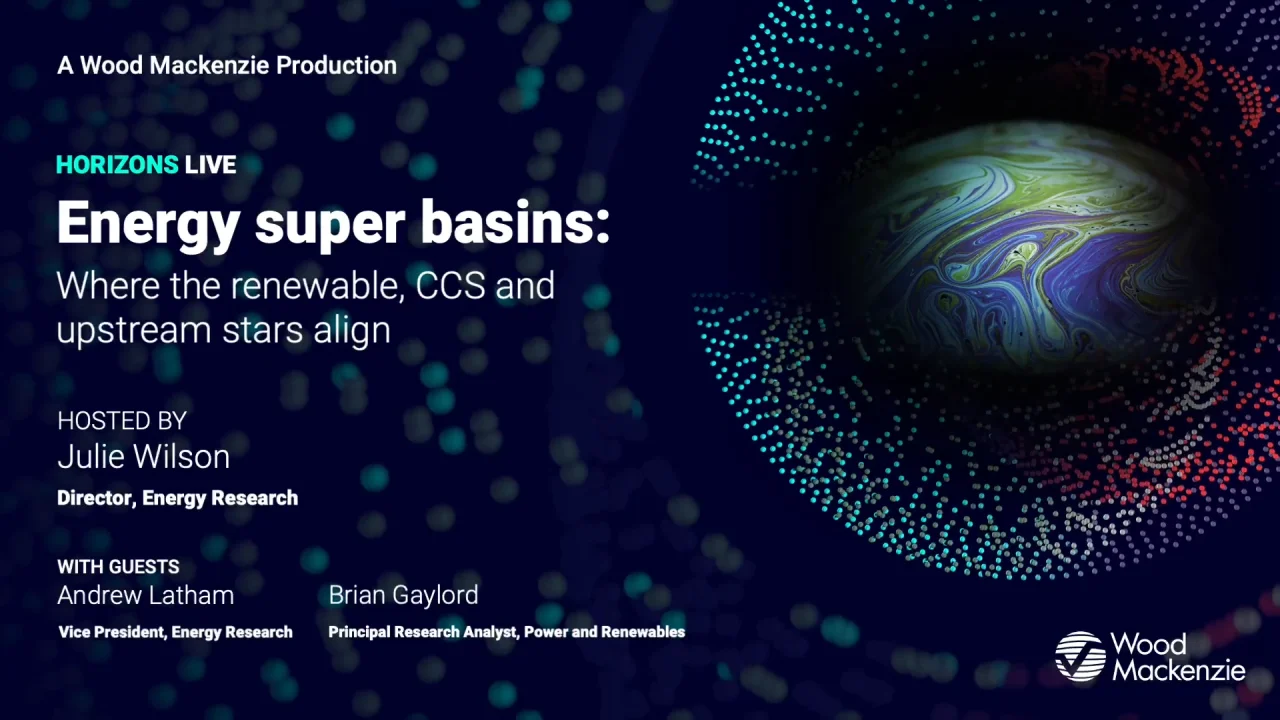 A Wood Mackenzie Production

HORIZONS LIVE

Energy super basins:

Where the renewable, CCS and upstream stars align

HOSTED BY
Julie Wilson
Director, Energy Research

WITH GUESTS
Andrew Latham
Vice President, Energy Research

Brian Gaylord
Principal Research Analyst, Power and Renewables

Wood Mackenzie